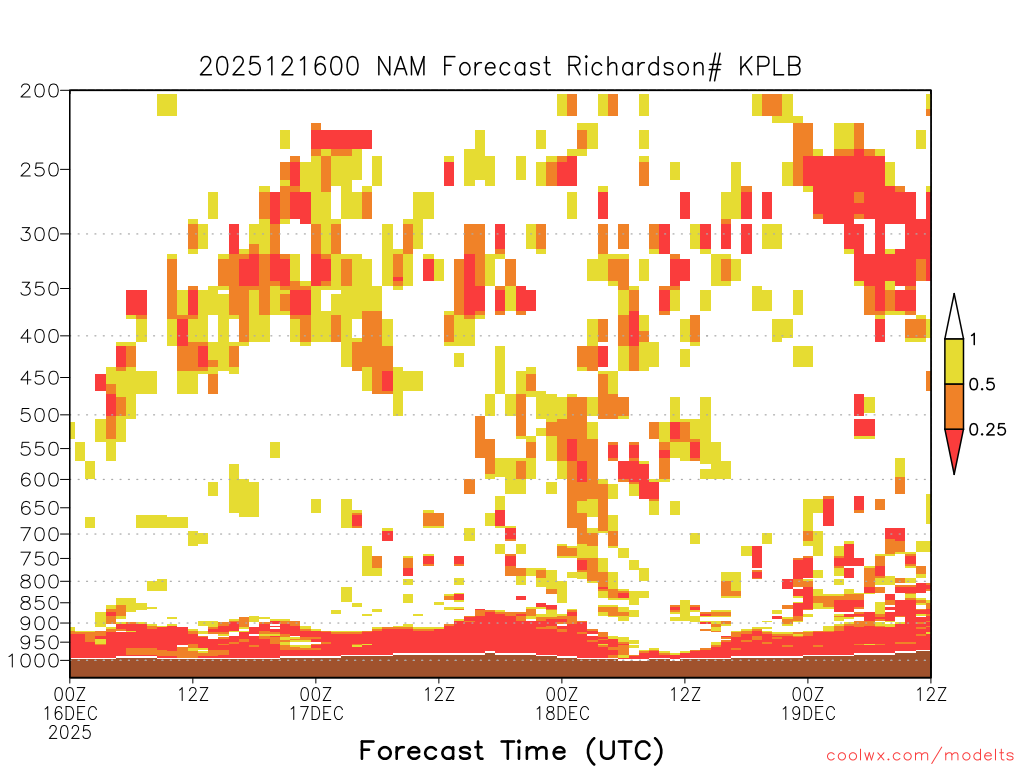 2025121600 NAM Forecast Richardson# KPLB

200
250
300
350
400
450
500
550
600
650
700
750
800
850
900
950
1000

1
0.5
0.25

00Z 16DEC 2025
12Z
00Z 17DEC
12Z
00Z 18DEC
12Z
00Z 19DEC
12Z

Forecast Time (UTC)

coolwx.com/modelts